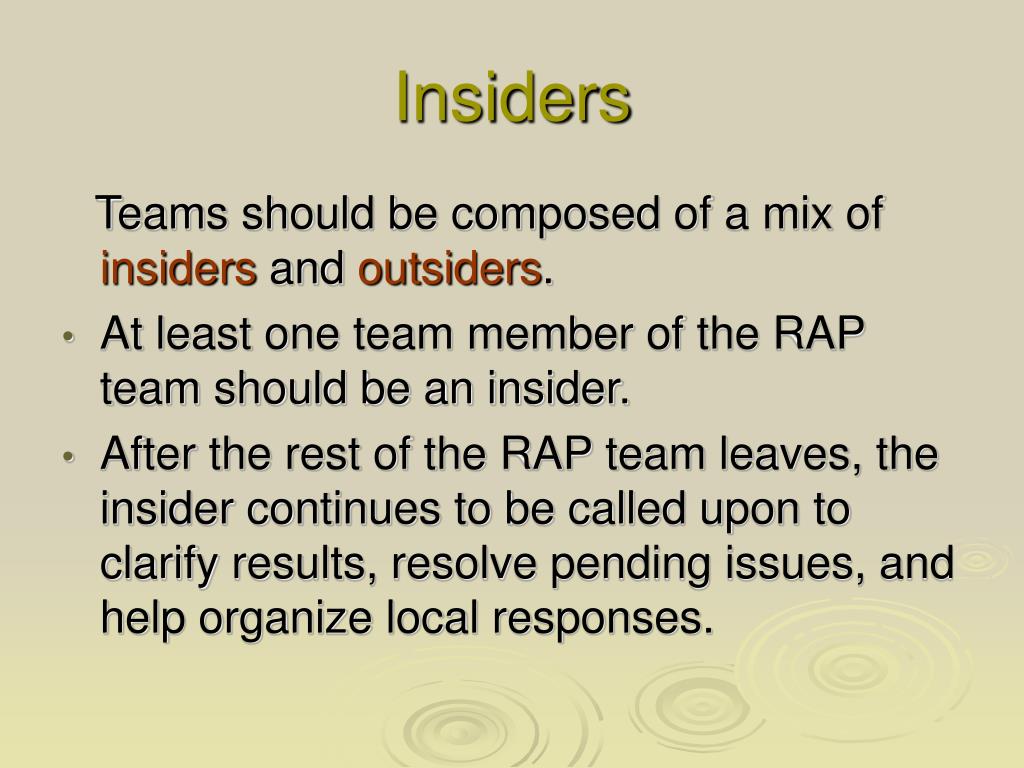 Insiders

Teams should be composed of a mix of insiders and outsiders.

• At least one team member of the RAP team should be an insider.

• After the rest of the RAP team leaves, the insider continues to be called upon to clarify results, resolve pending issues, and help organize local responses.